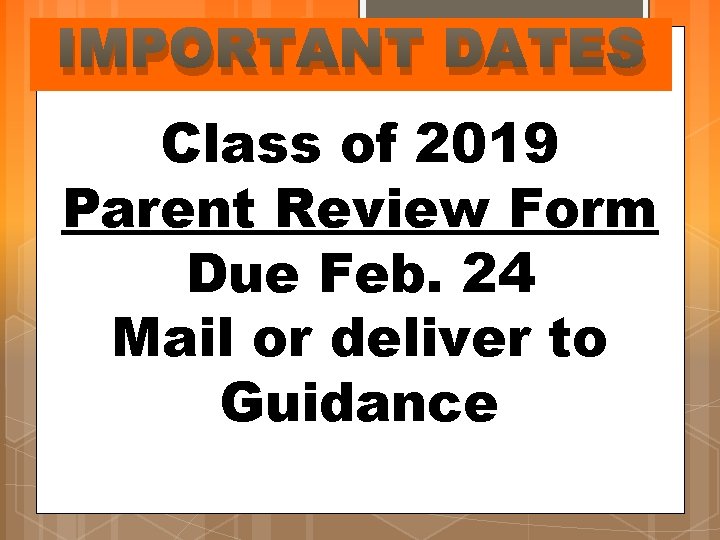 IMPORTANT DATES

Class of 2019
Parent Review Form
Due Feb. 24
Mail or deliver to Guidance